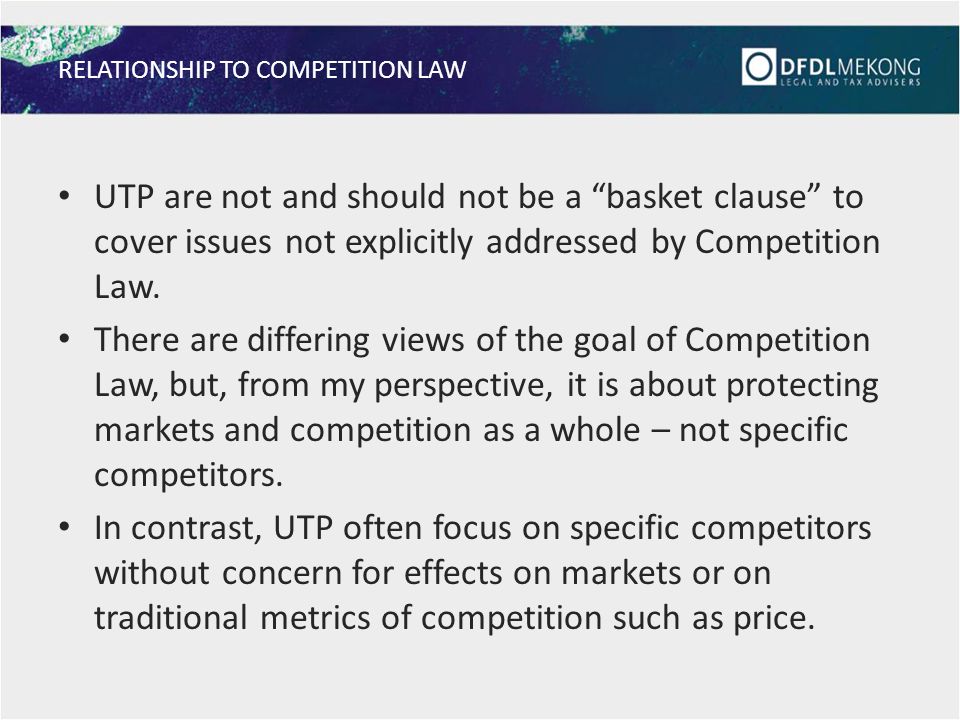 RELATIONSHIP TO COMPETITION LAW

DFDLMEKONG
LEGAL AND TAX ADVISERS

• UTP are not and should not be a “basket clause” to cover issues not explicitly addressed by Competition Law.

• There are differing views of the goal of Competition Law, but, from my perspective, it is about protecting markets and competition as a whole – not specific competitors.

• In contrast, UTP often focus on specific competitors without concern for effects on markets or on traditional metrics of competition such as price.